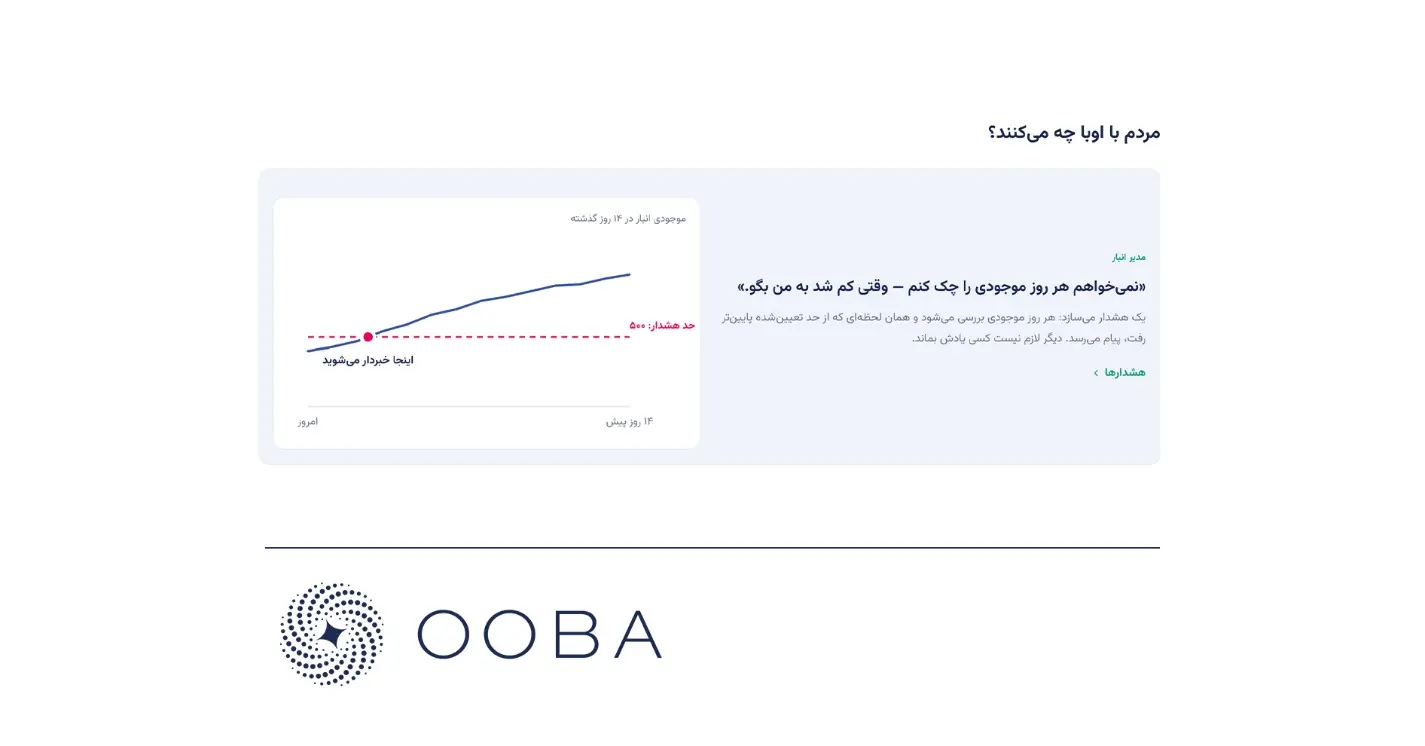 مردم با اوبا چه می‌کنند؟

مدیر انبار

«نمی‌خواهم هر روز موجودی را چک کنم — وقتی کم شد به من بگو.»

یک هشدار می‌سازد: هر روز موجودی بررسی می‌شود و همان لحظه‌ای که از حد تعیین‌شده پایین‌تر رفت، پیام می‌رسد. دیگر لازم نیست کسی یادش بماند.

هشدارها ›

موجودی انبار در ۱۴ روز گذشته

حد هشدار: ۵۰۰

اینجا خبردار می‌شوید

۱۴ روز پیش

امروز

OOBA